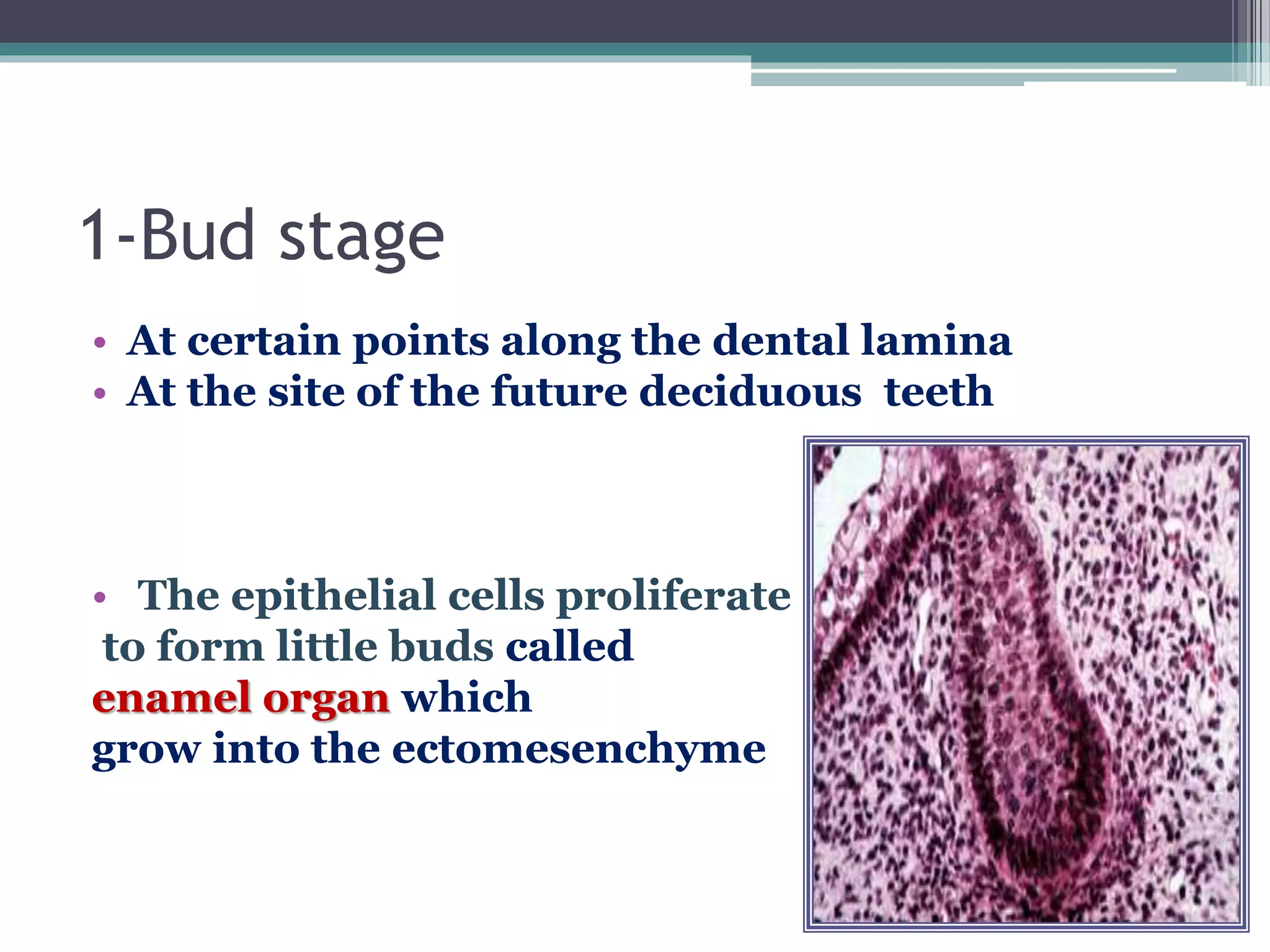 1-Bud stage

• At certain points along the dental lamina
• At the site of the future deciduous teeth

• The epithelial cells proliferate to form little buds called enamel organ which grow into the ectomesenchyme